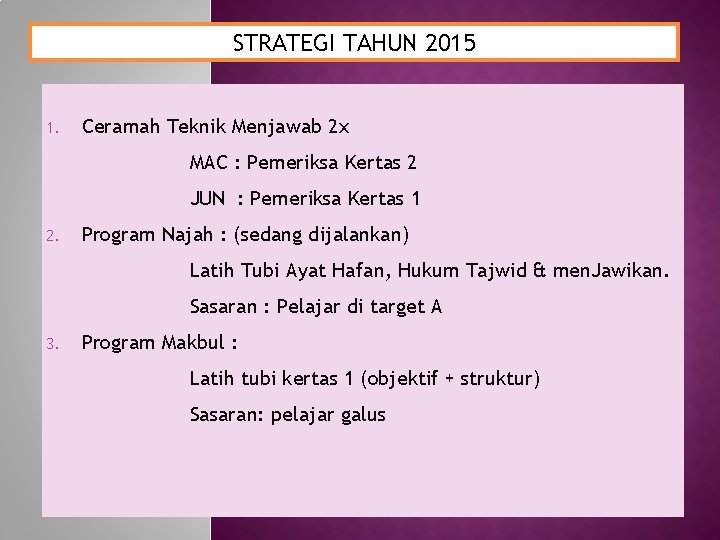 STRATEGI TAHUN 2015

1. Ceramah Teknik Menjawab 2x

MAC : Pemeriksa Kertas 2

JUN : Pemeriksa Kertas 1

2. Program Najah : (sedang dijalankan)

Latih Tubi Ayat Hafan, Hukum Tajwid & menJawikan.

Sasaran : Pelajar di target A

3. Program Makbul :

Latih tubi kertas 1 (objektif + struktur)

Sasaran: pelajar galus